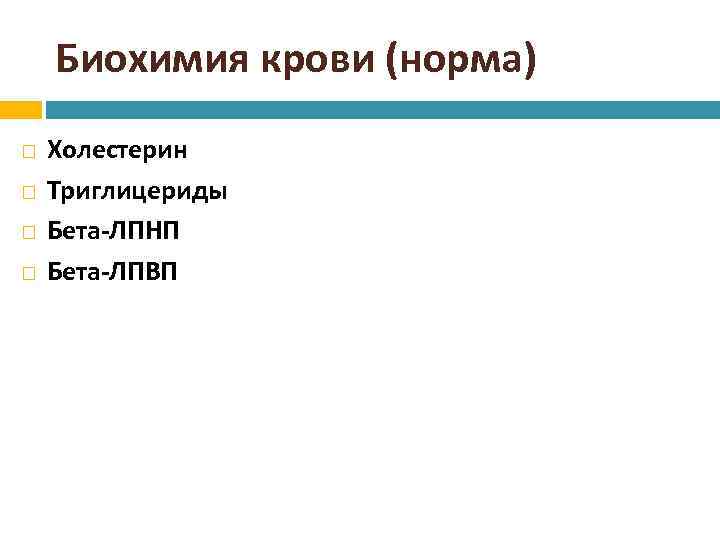 Биохимия крови (норма)

Холестерин

Триглицериды

Бета-ЛПНП

Бета-ЛПВП